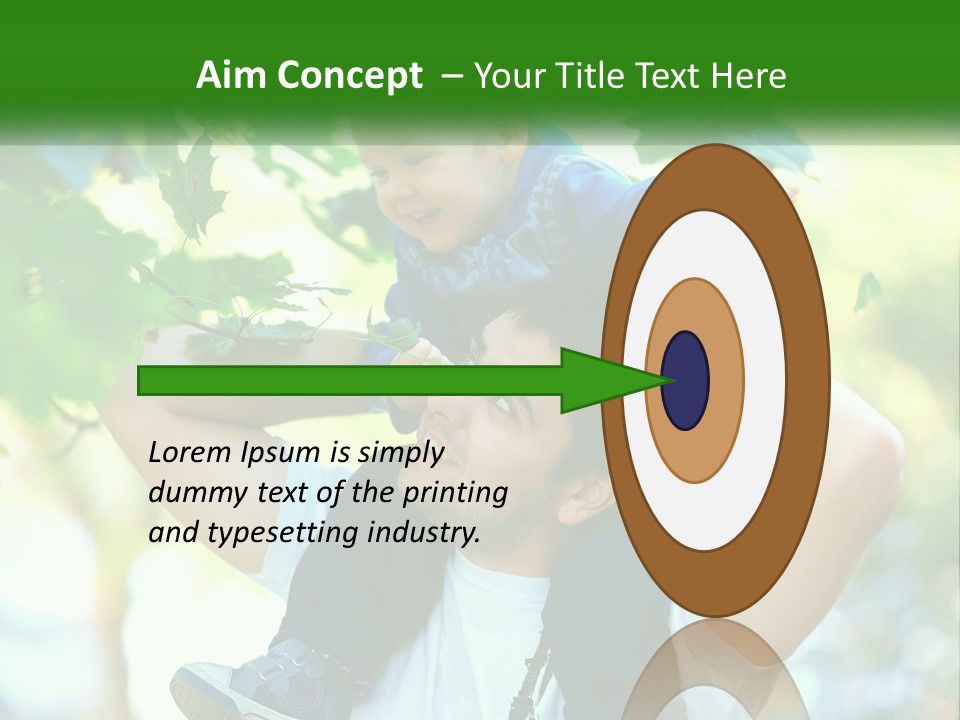 Aim Concept – Your Title Text Here

Lorem Ipsum is simply dummy text of the printing and typesetting industry.